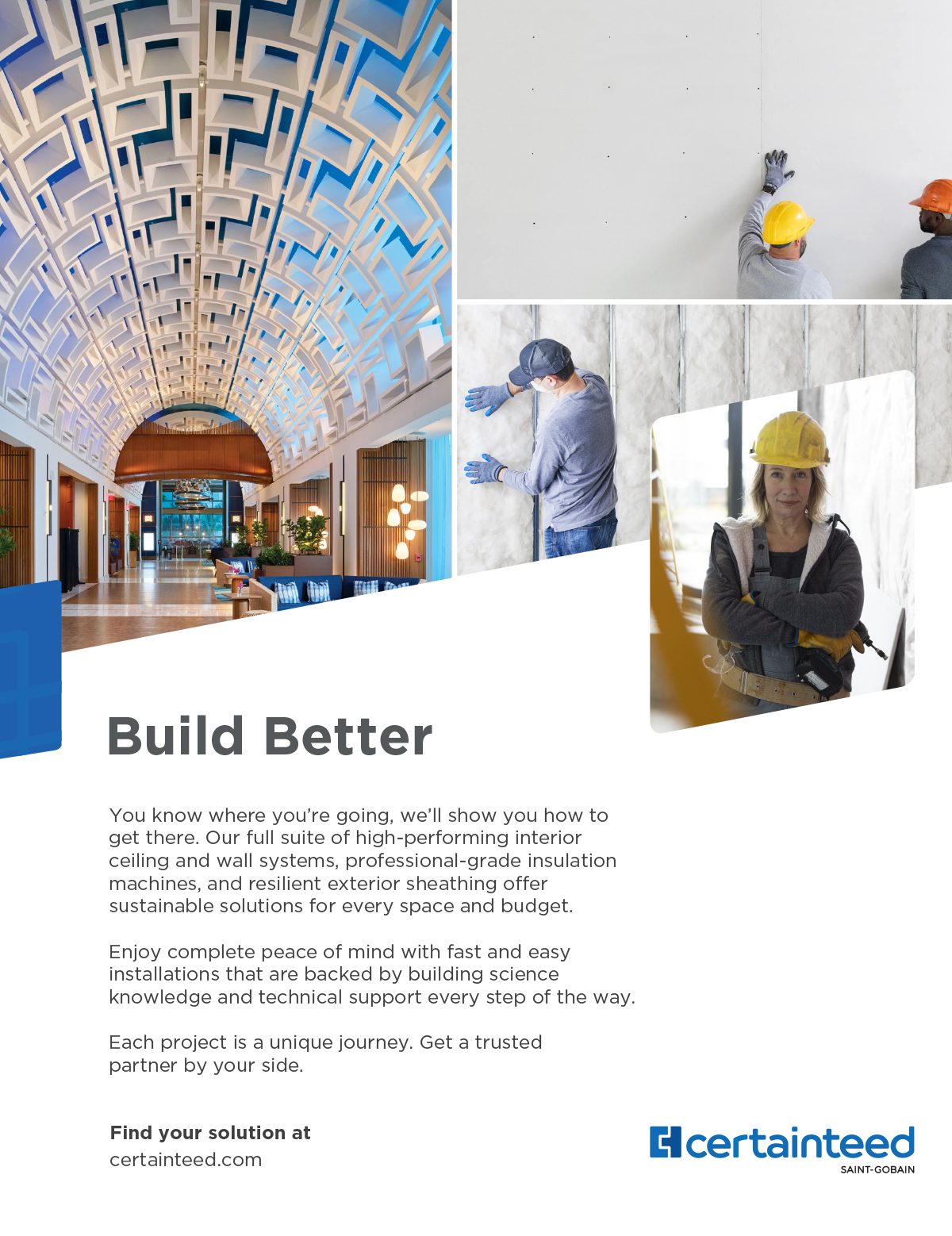 Build Better

You know where you're going, we'll show you how to get there. Our full suite of high-performing interior ceiling and wall systems, professional-grade insulation machines, and resilient exterior sheathing offer sustainable solutions for every space and budget.

Enjoy complete peace of mind with fast and easy installations that are backed by building science knowledge and technical support every step of the way.

Each project is a unique journey. Get a trusted partner by your side.

Find your solution at
certainteed.com

certainteed
SAINT-GOBAIN